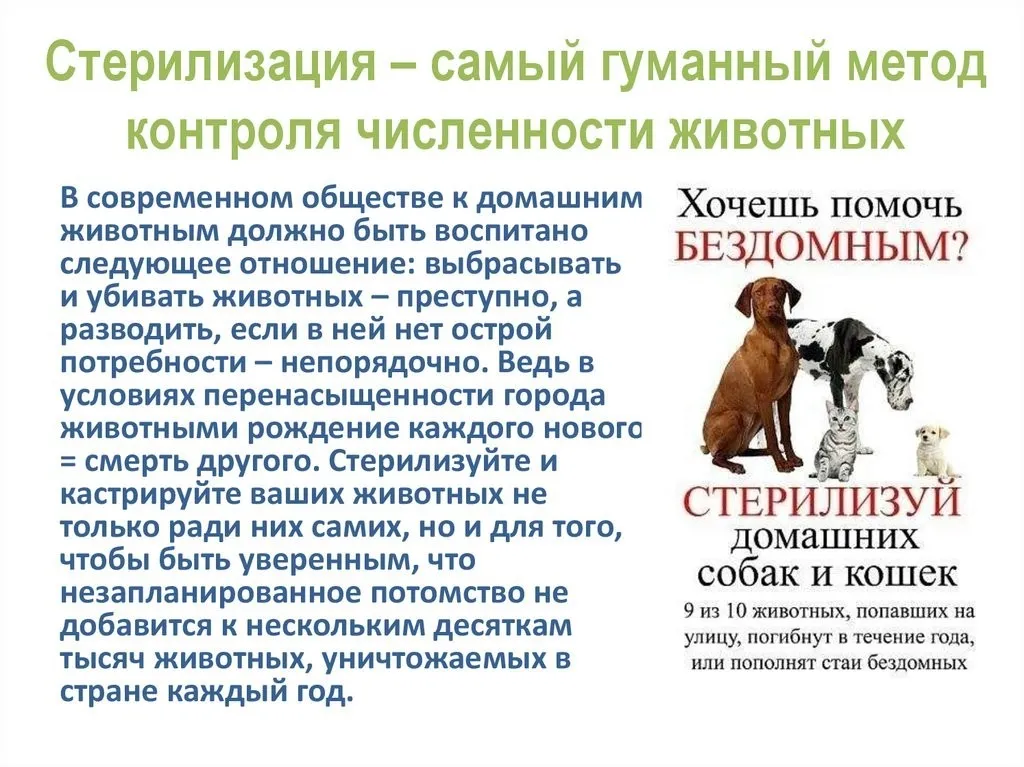 Стерилизация – самый гуманный метод контроля численности животных

В современном обществе к домашним животным должно быть воспитано следующее отношение: выбрасывать и убивать животных – преступно, а разводить, если в ней нет острой потребности – непорядочно. Ведь в условиях перенасыщенности города животными рождение каждого нового = смерть другого. Стерилизуйте и кастрируйте ваших животных не только ради них самих, но и для того, чтобы быть уверенным, что незапланированное потомство не добавится к нескольким десяткам тысяч животных, уничтожаемых в стране каждый год.

Хочешь помочь БЕЗДОМНЫМ?

СТЕРИЛИЗУЙ домашних собак и кошек

9 из 10 животных, попавших на улицу, погибнут в течение года, или пополнят стаи бездомных